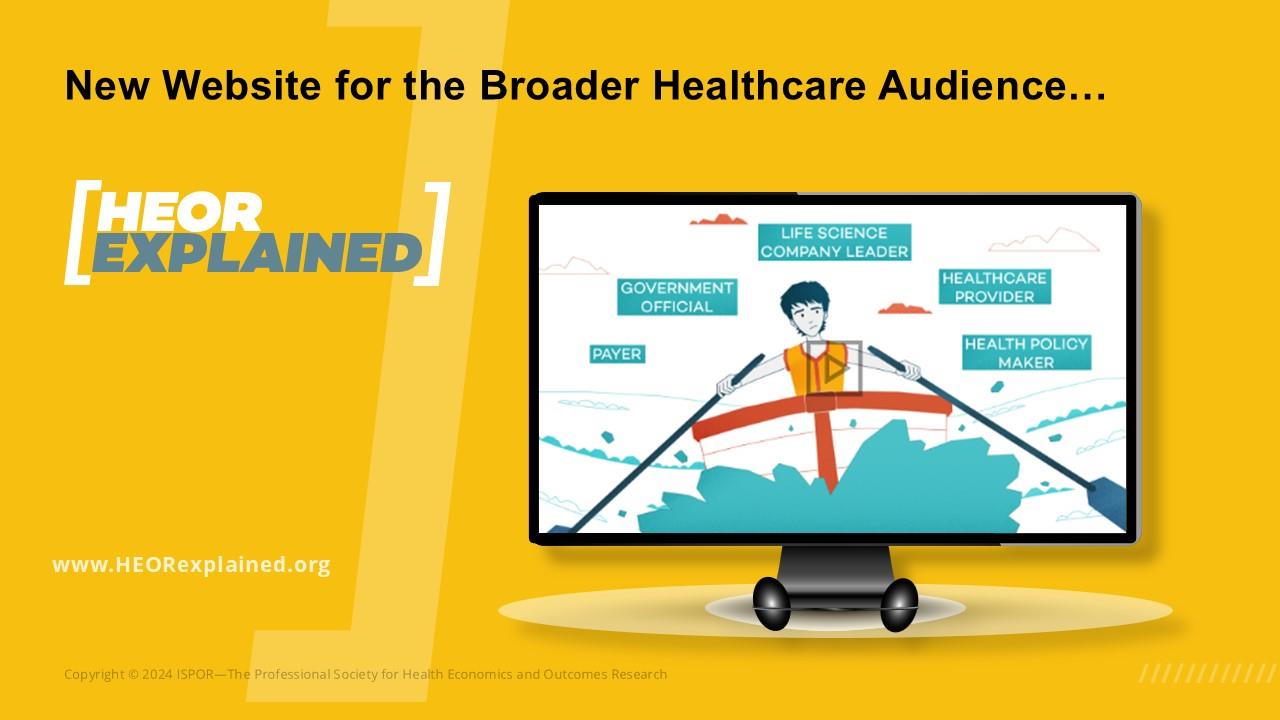 New Website for the Broader Healthcare Audience…

HEOR EXPLAINED

LIFE SCIENCE COMPANY LEADER

GOVERNMENT OFFICIAL

HEALTHCARE PROVIDER

PAYER

HEALTH POLICY MAKER

www.HEORexplained.org

Copyright © 2024 ISPOR—The Professional Society for Health Economics and Outcomes Research